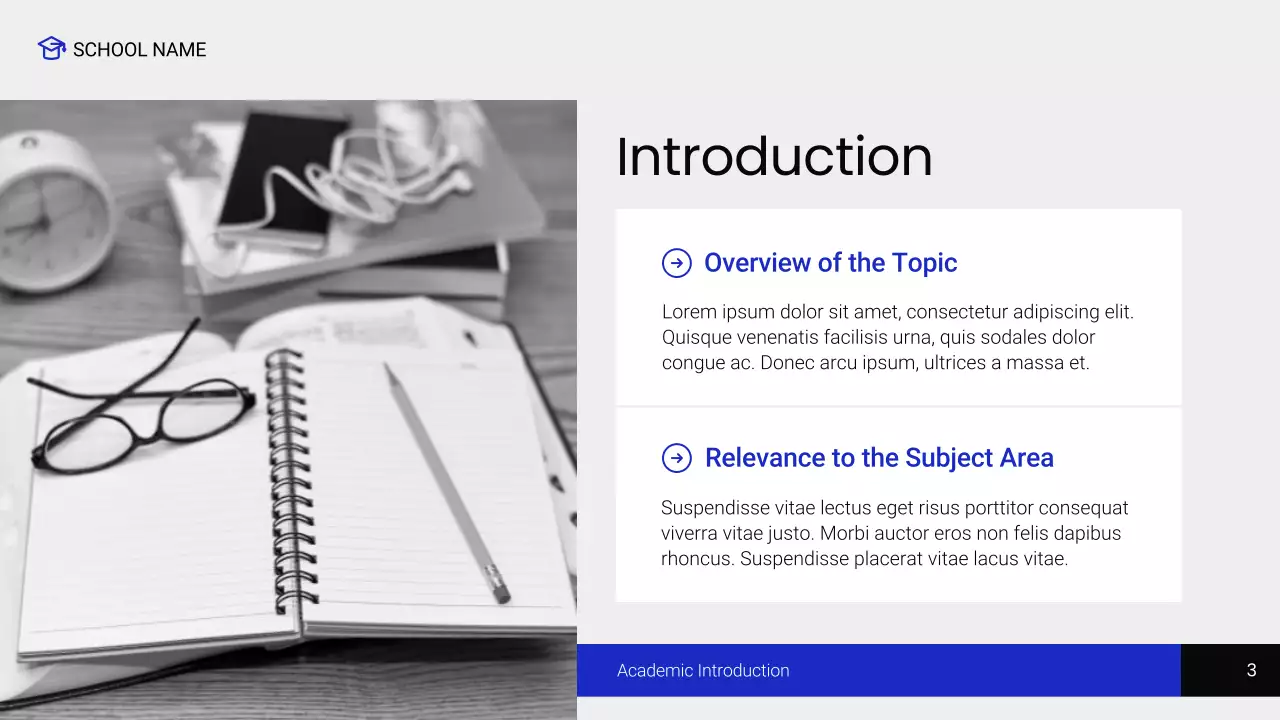 SCHOOL NAME

Introduction

Overview of the Topic

Lorem ipsum dolor sit amet, consectetur adipiscing elit. Quisque venenatis facilisis urna, quis sodales dolor congue ac. Donec arcu ipsum, ultrices a massa et.

Relevance to the Subject Area

Suspendisse vitae lectus eget risus porttitor consequat viverra vitae justo. Morbi auctor eros non felis dapibus rhoncus. Suspendisse placerat vitae lacus vitae.

Academic Introduction

3